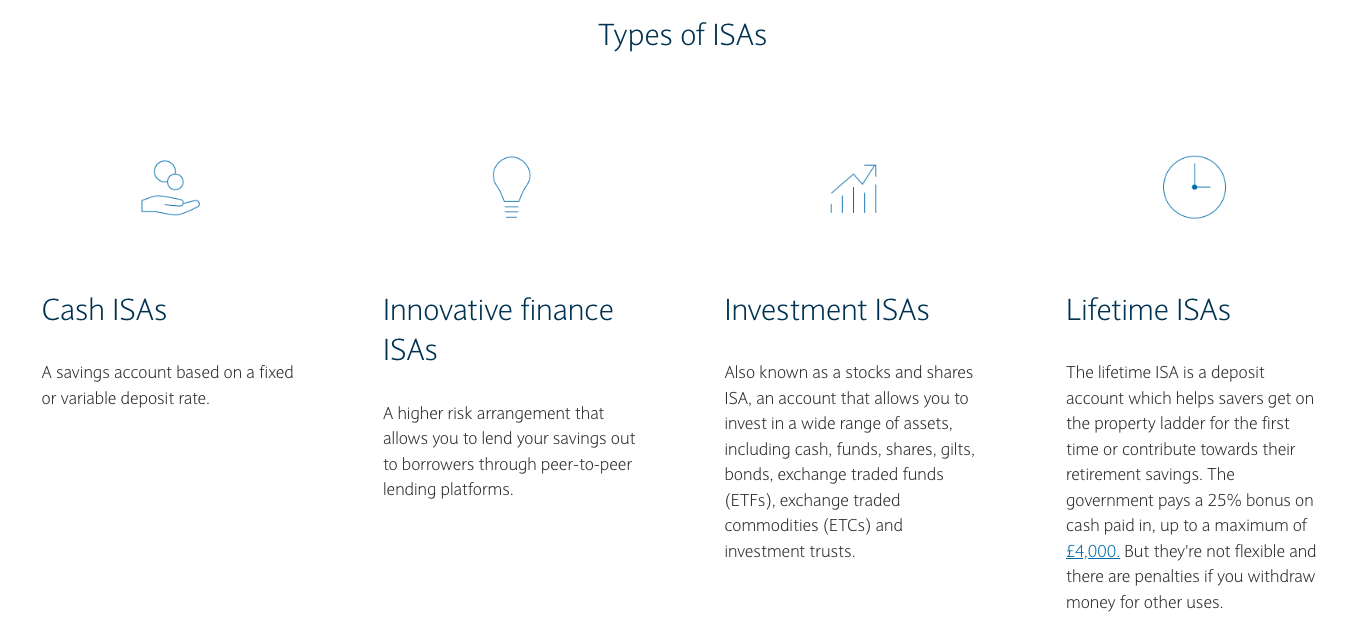 Types of ISAs

Cash ISAs

A savings account based on a fixed or variable deposit rate.

Innovative finance ISAs

A higher risk arrangement that allows you to lend your savings out to borrowers through peer-to-peer lending platforms.

Investment ISAs

Also known as a stocks and shares ISA, an account that allows you to invest in a wide range of assets, including cash, funds, shares, gilts, bonds, exchange traded funds (ETFs), exchange traded commodities (ETCs) and investment trusts.

Lifetime ISAs

The lifetime ISA is a deposit account which helps savers get on the property ladder for the first time or contribute towards their retirement savings. The government pays a 25% bonus on cash paid in, up to a maximum of £4,000. But they're not flexible and there are penalties if you withdraw money for other uses.